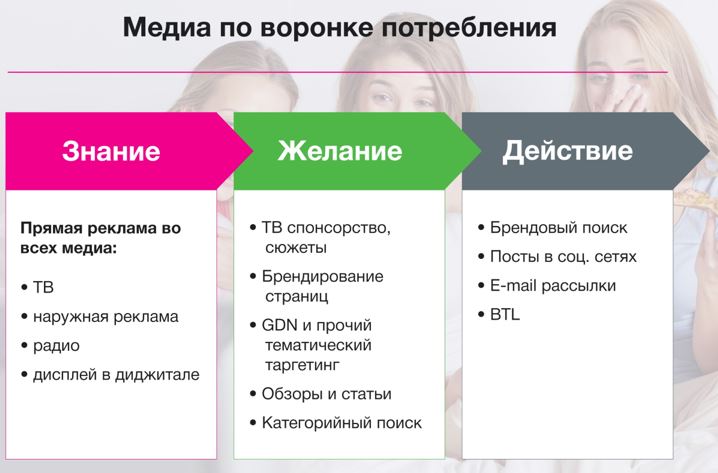 Медиа по воронке потребления

Знание

Прямая реклама во всех медиа:

• ТВ
• наружная реклама
• радио
• дисплей в диджитале

Желание

• ТВ спонсорство, сюжеты
• Брендирование страниц
• GDN и прочий тематический таргетинг
• Обзоры и статьи
• Категорийный поиск

Действие

• Брендовый поиск
• Посты в соц. сетях
• E-mail рассылки
• BTL